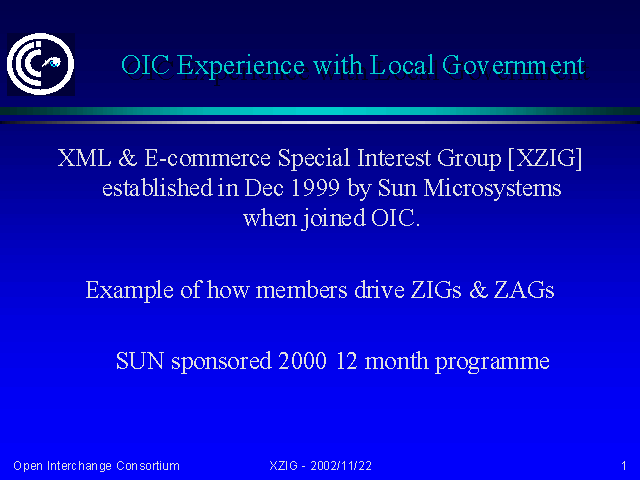 OIC Experience with Local Government

XML & E-commerce Special Interest Group [XZIG] established in Dec 1999 by Sun Microsystems when joined OIC.

Example of how members drive ZIGs & ZAGs

SUN sponsored 2000 12 month programme

Open Interchange Consortium

XZIG - 2002/11/22

1